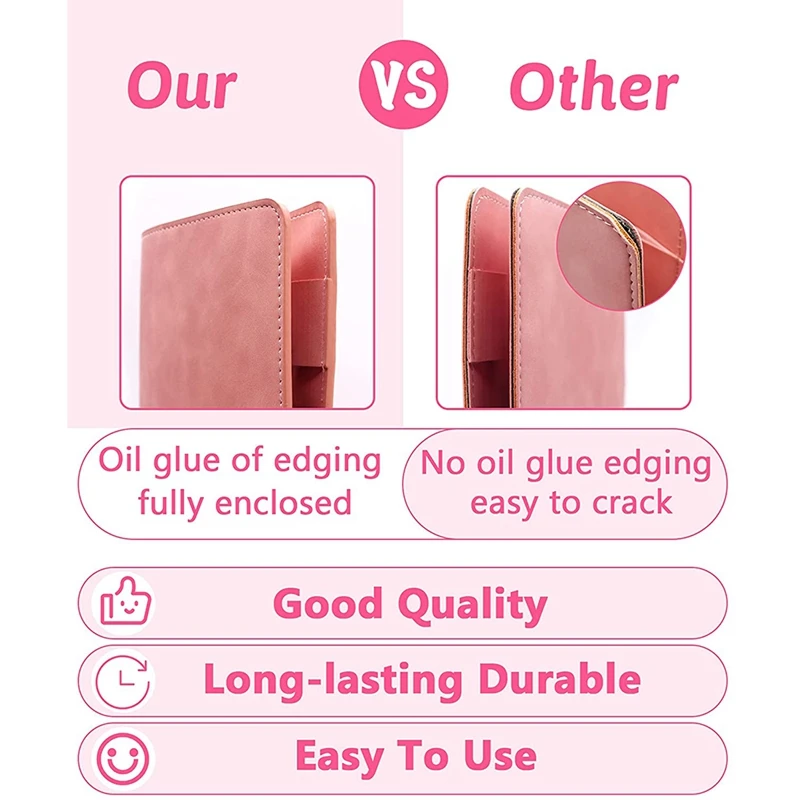 Our VS Other

Oil glue of edging fully enclosed

No oil glue edging easy to crack

Good Quality

Long-lasting Durable

Easy To Use